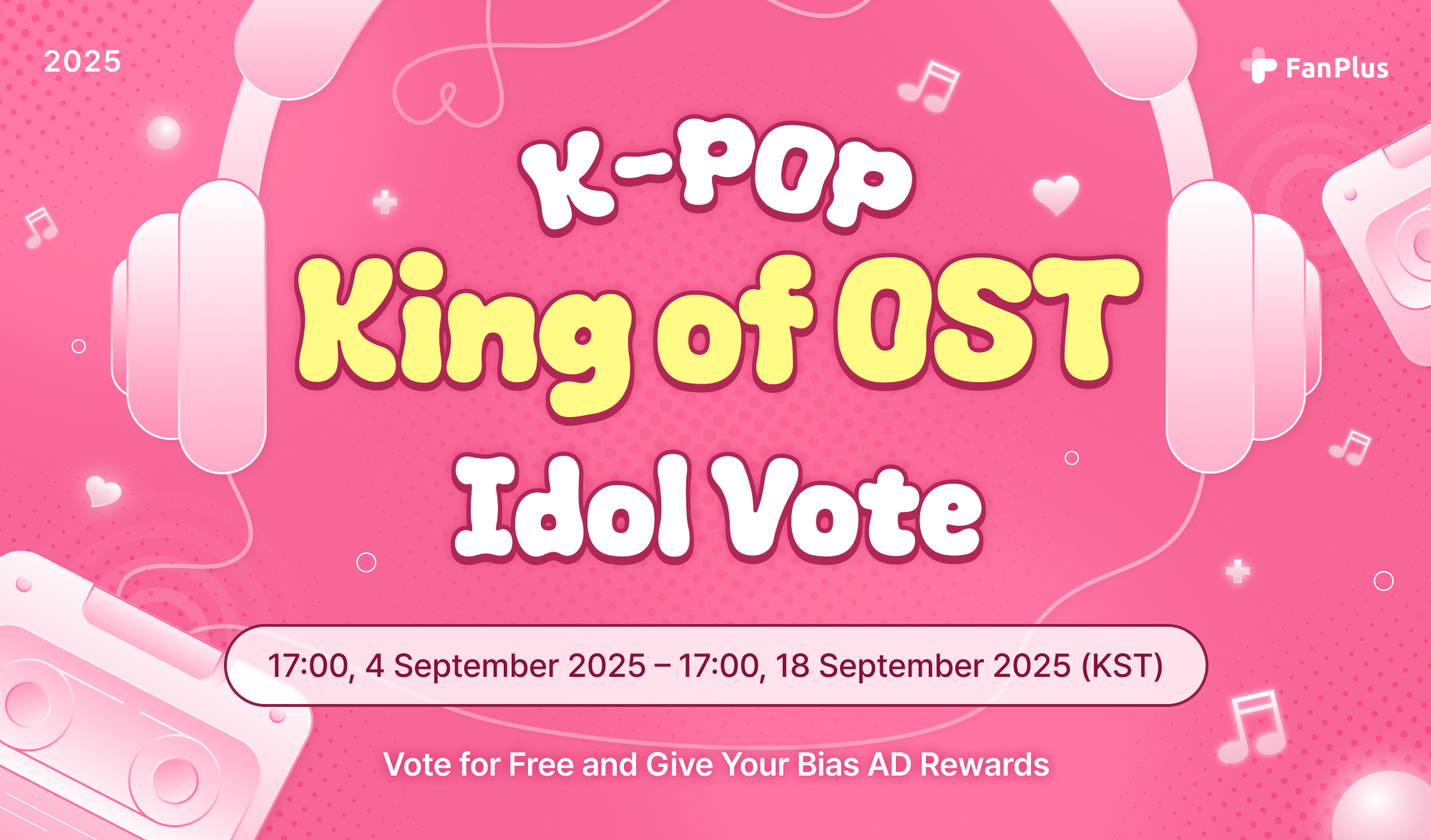 2025

FanPlus

K-POP
King of OST
Idol Vote

17:00, 4 September 2025 – 17:00, 18 September 2025 (KST)

Vote for Free and Give Your Bias AD Rewards